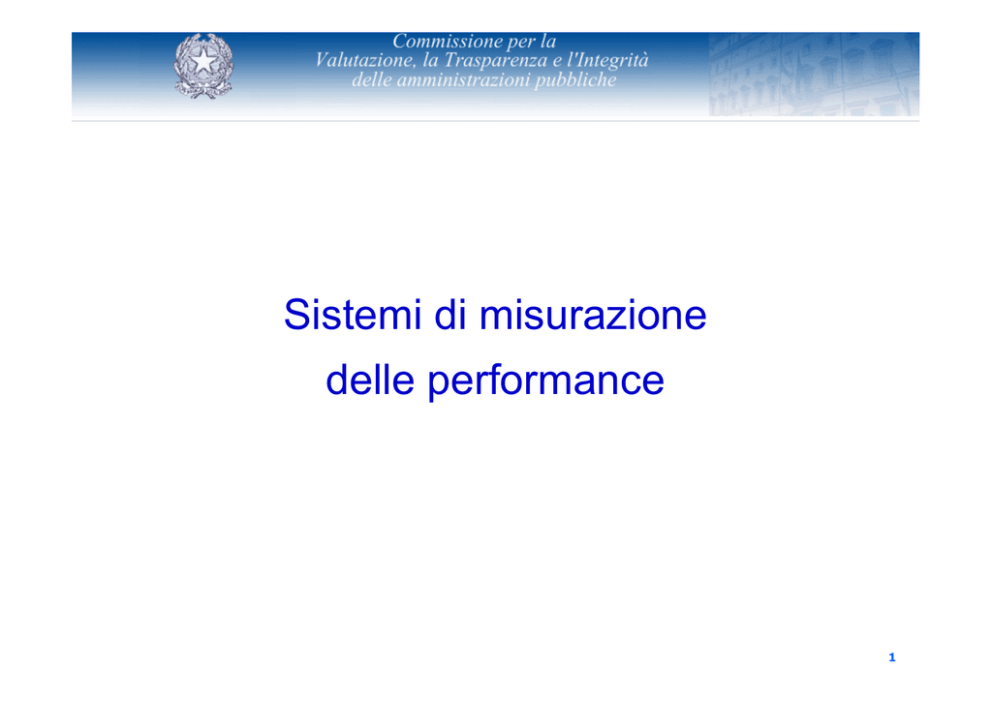 Commissione per la
Valutazione, la Trasparenza e l'Integrità
delle amministrazioni pubbliche

Sistemi di misurazione
delle performance

1